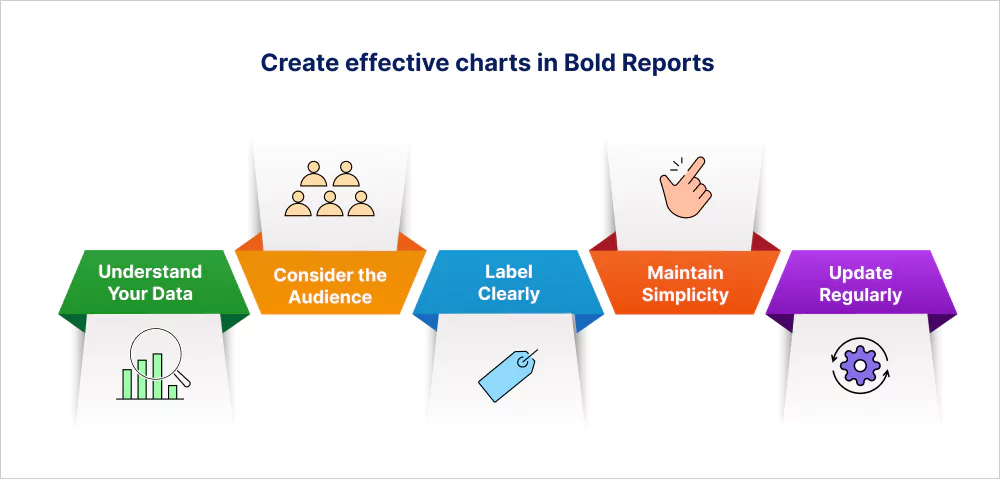 Create effective charts in Bold Reports

Understand Your Data

Consider the Audience

Label Clearly

Maintain Simplicity

Update Regularly